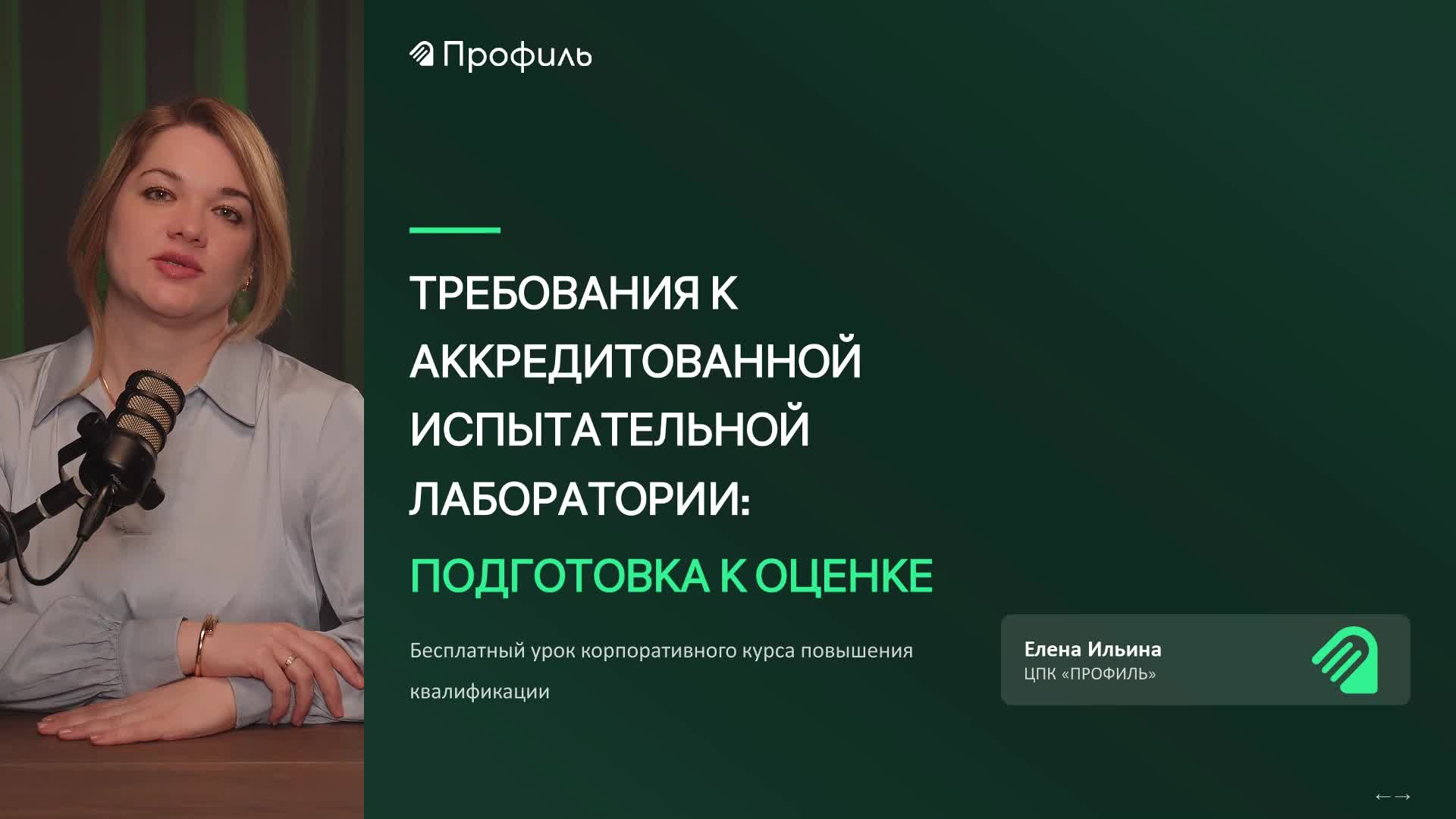 Профиль

ТРЕБОВАНИЯ К АККРЕДИТОВАННОЙ ИСПЫТАТЕЛЬНОЙ ЛАБОРАТОРИИ:

ПОДГОТОВКА К ОЦЕНКЕ

Бесплатный урок корпоративного курса повышения квалификации

Елена Ильина
ЦПК «ПРОФИЛЬ»

←→